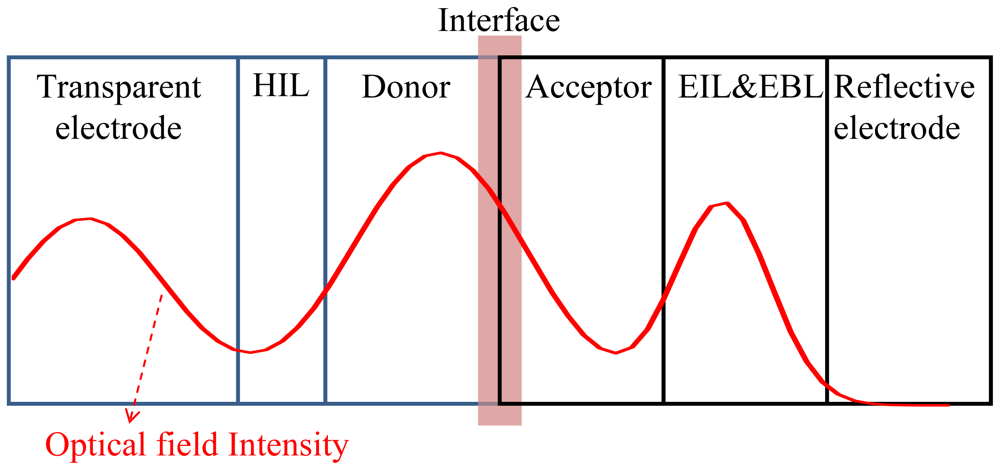 Interface

Transparent electrode

HIL

Donor

Acceptor

EIL&EBL

Reflective electrode

Optical field Intensity